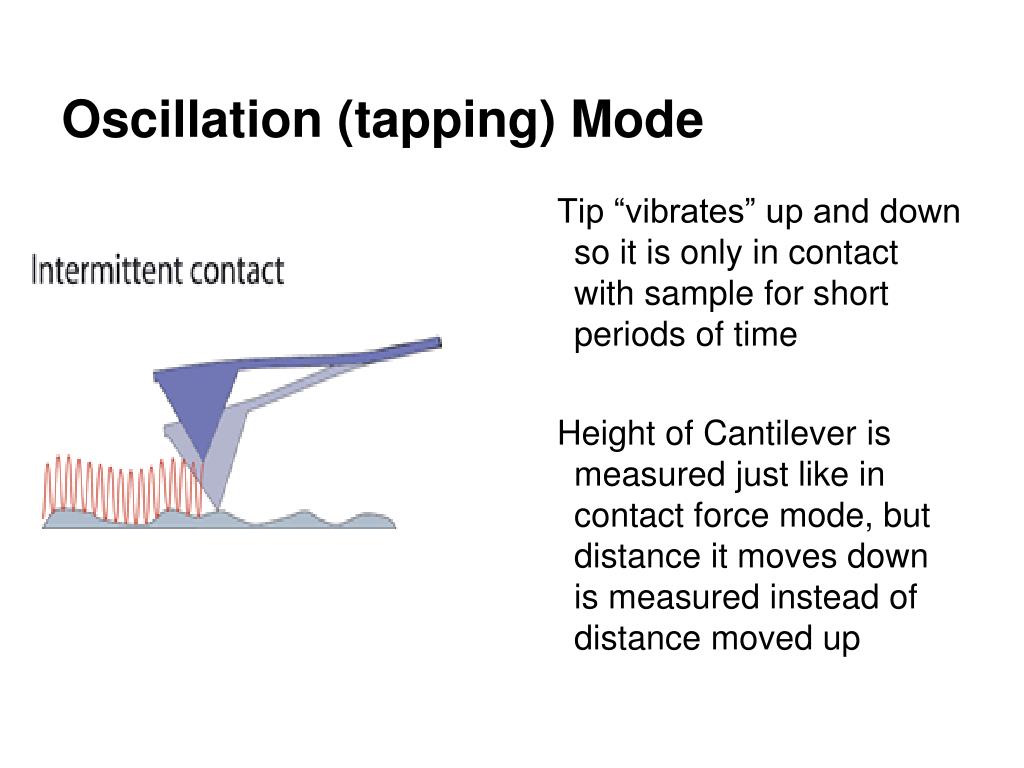 Oscillation (tapping) Mode

Intermittent contact

Tip “vibrates” up and down so it is only in contact with sample for short periods of time

Height of Cantilever is measured just like in contact force mode, but distance it moves down is measured instead of distance moved up